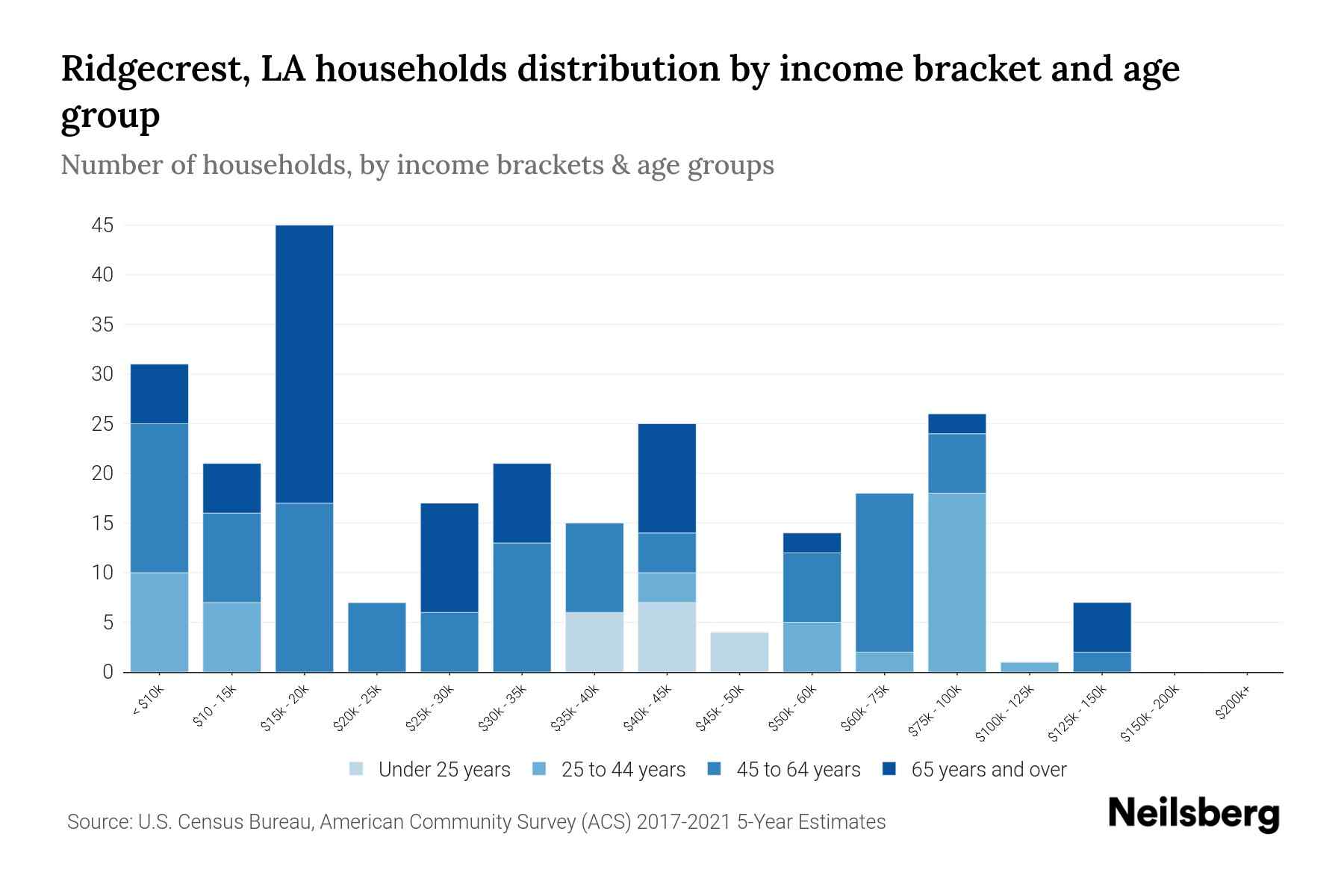 Ridgecrest, LA households distribution by income bracket and age group

Number of households, by income brackets & age groups

45
40
35
30
25
20
15
10
5
0

< $10k
$10 - 15k
$15k - 20k
$20k - 25k
$25k - 30k
$30k - 35k
$35k - 40k
$40k - 45k
$45k - 50k
$50k - 60k
$60k - 75k
$75k - 100k
$100k - 125k
$125k - 150k
$150k - 200k
$200k+

Under 25 years
25 to 44 years
45 to 64 years
65 years and over

Source: U.S. Census Bureau, American Community Survey (ACS) 2017-2021 5-Year Estimates

Neilsberg